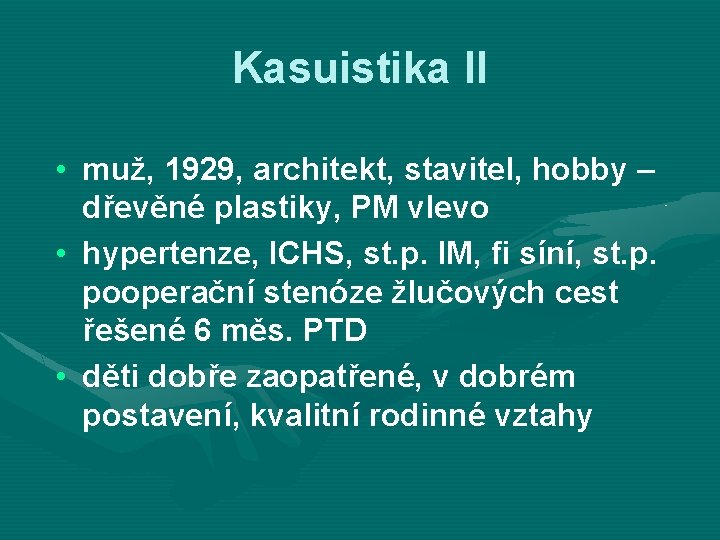 Kasuistika II

• muž, 1929, architekt, stavitel, hobby – dřevěné plastiky, PM vlevo
• hypertenze, ICHS, st.p. IM, fi síní, st.p. pooperační stenóze žlučových cest řešené 6 měs. PTD
• děti dobře zaopatřené, v dobrém postavení, kvalitní rodinné vztahy